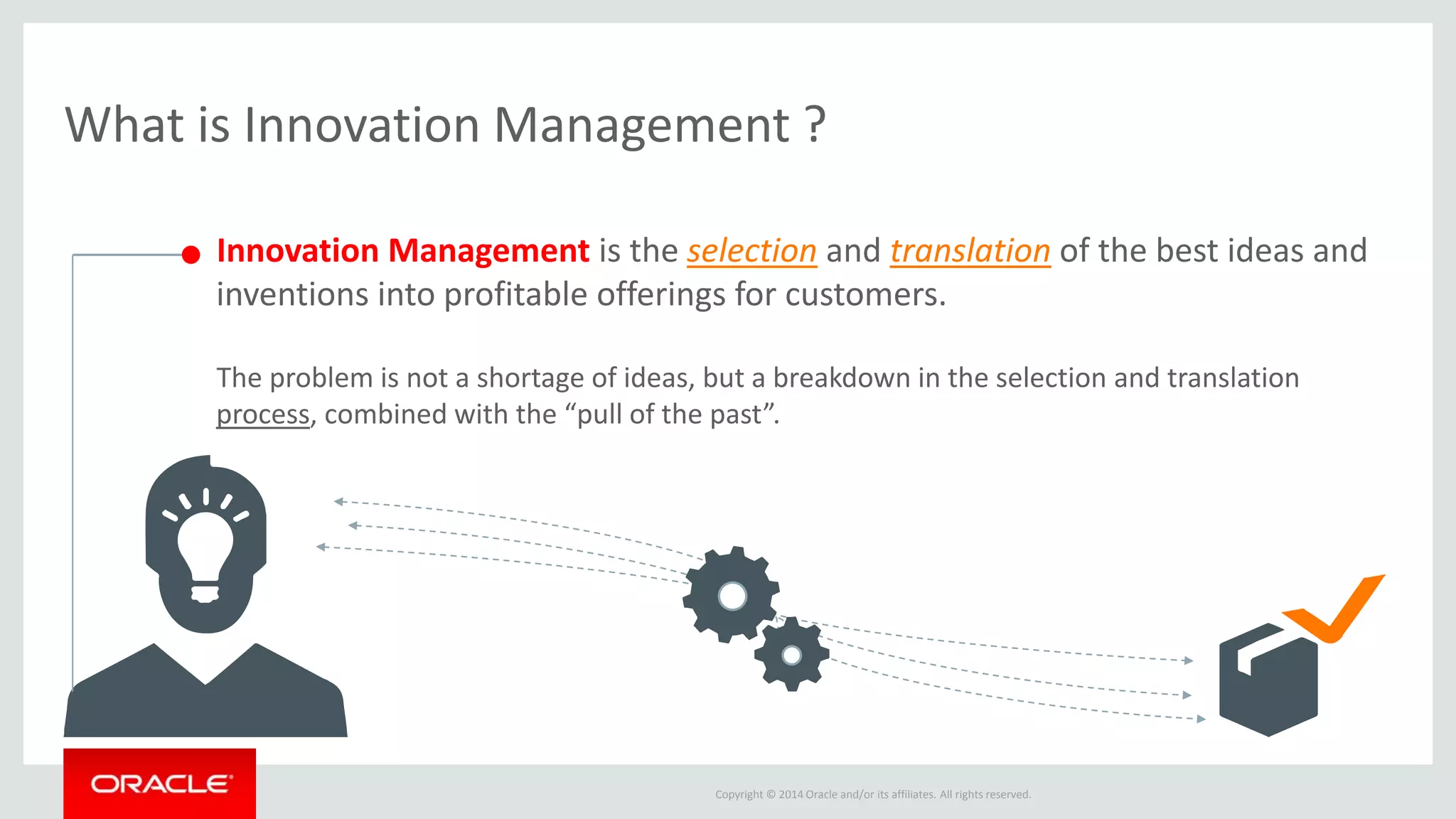 What is Innovation Management ?

Innovation Management is the selection and translation of the best ideas and inventions into profitable offerings for customers.

The problem is not a shortage of ideas, but a breakdown in the selection and translation process, combined with the “pull of the past”.

ORACLE

Copyright © 2014 Oracle and/or its affiliates. All rights reserved.